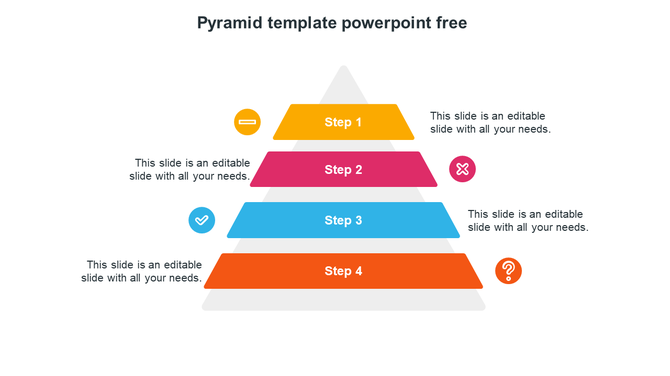 Pyramid template powerpoint free

Step 1

This slide is an editable slide with all your needs.

This slide is an editable slide with all your needs.

Step 2

Step 3

This slide is an editable slide with all your needs.

This slide is an editable slide with all your needs.

Step 4